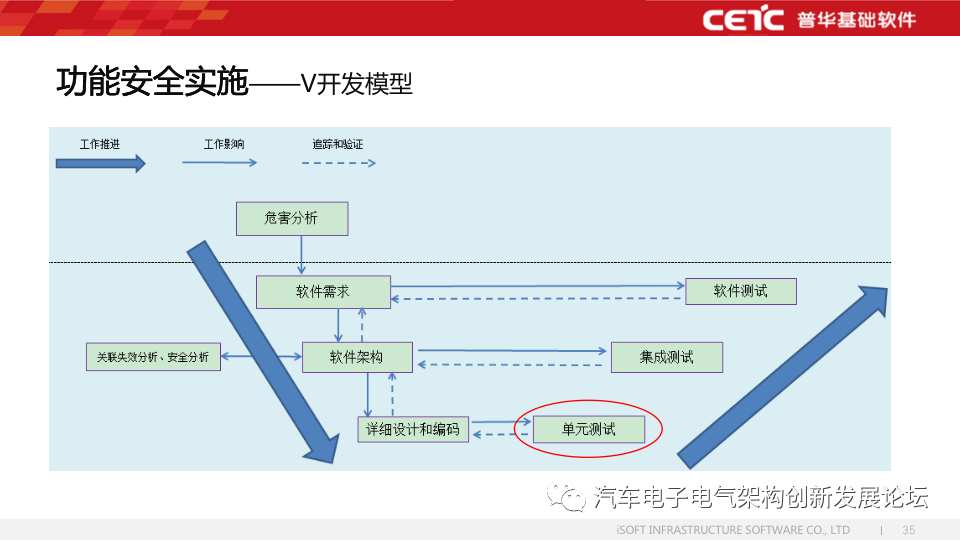 CETC 普华基础软件

功能安全实施——V开发模型

工作推进

工作影响

追踪和验证

危害分析

软件需求

软件测试

关联失效分析、安全分析

软件架构

集成测试

详细设计和编码

单元测试

汽车电子电气架构创新发展论坛

iSOFT INFRASTRUCTURE SOFTWARE CO., LTD | 35